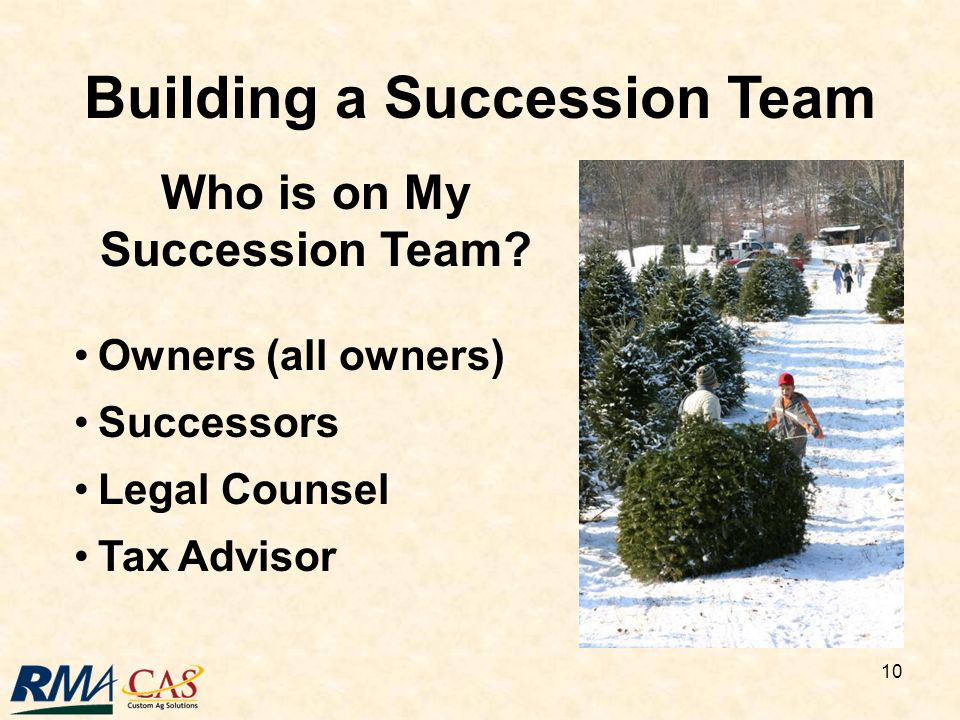 Building a Succession Team

Who is on My Succession Team?

• Owners (all owners)
• Successors
• Legal Counsel
• Tax Advisor

RMA CAS Custom Ag Solutions

10